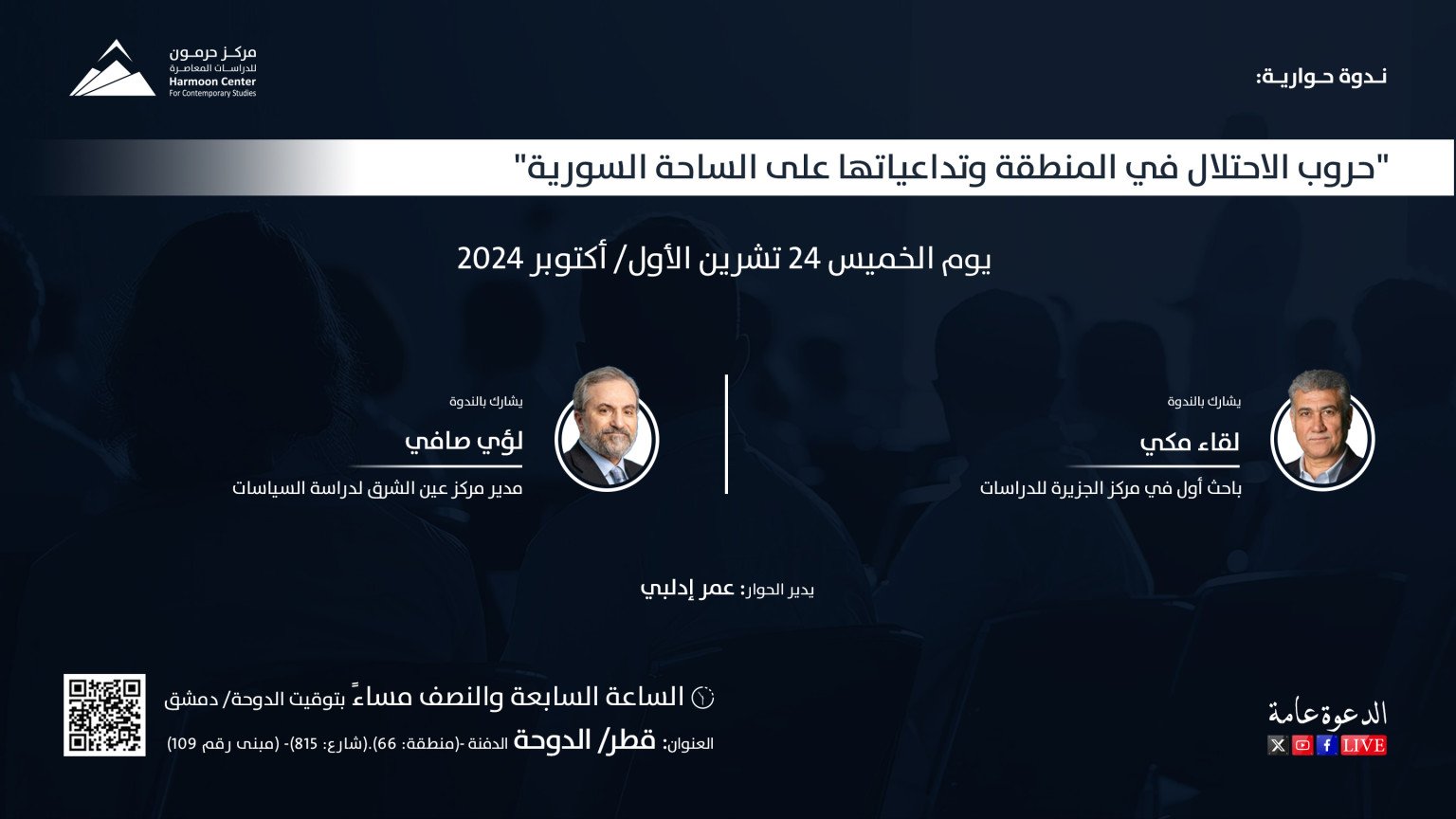 مركز حرمون للدراسات المعاصرة
Harmoon Center
For Contemporary Studies

ندوة حوارية:

"حروب الاحتلال في المنطقة وتداعياتها على الساحة السورية"

يوم الخميس 24 تشرين الأول/ أكتوبر 2024

يشارك بالندوة
لقاء مكي
باحث أول في مركز الجزيرة للدراسات

يشارك بالندوة
لؤي صافي
مدير مركز عين الشرق لدراسة السياسات

يدير الحوار: عمر إدلبي

الساعة السابعة والنصف مساءً بتوقيت الدوحة/ دمشق
العنوان: قطر/ الدوحة الدفنة -(منطقة: 66).(شارع: 815)- (مبنى رقم 109)

الدعوة عامة
LIVE